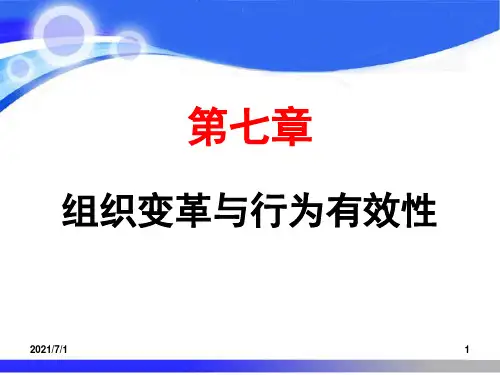 第七章

组织变革与行为有效性

2021/7/1

1